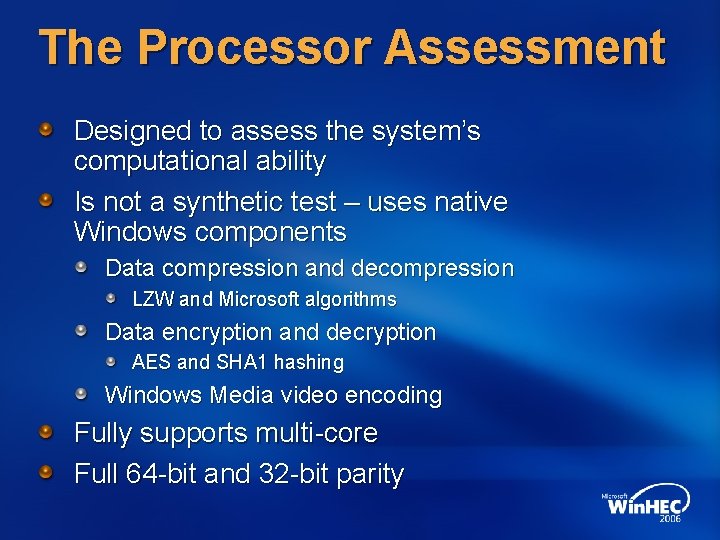 The Processor Assessment

Designed to assess the system's computational ability

Is not a synthetic test – uses native Windows components

Data compression and decompression

LZW and Microsoft algorithms

Data encryption and decryption

AES and SHA1 hashing

Windows Media video encoding

Fully supports multi-core

Full 64-bit and 32-bit parity

Microsoft WinHEC 2006